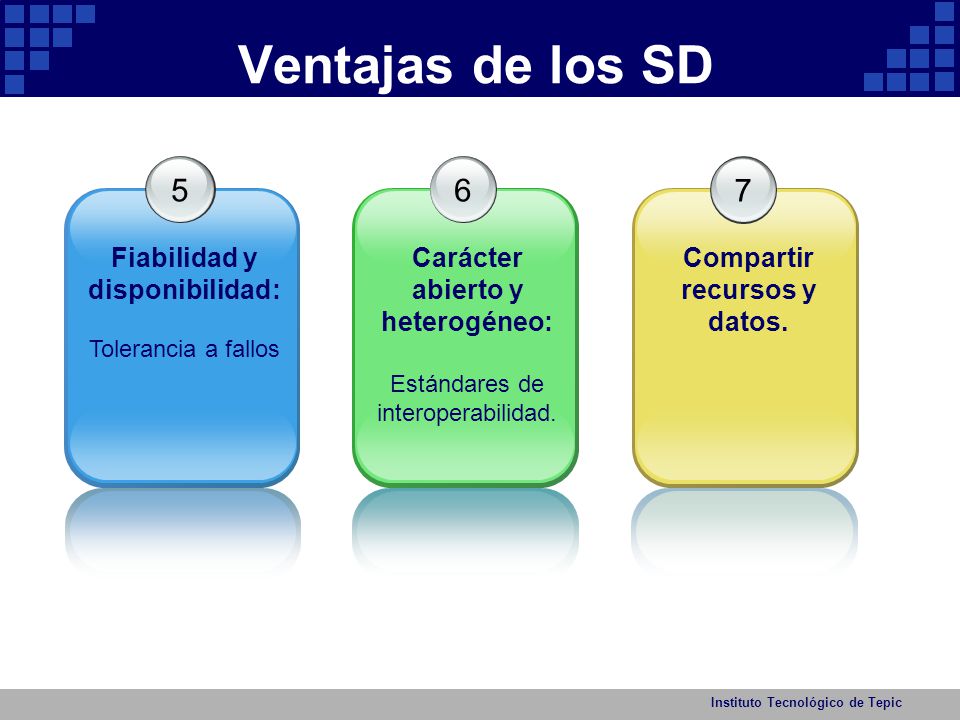 Ventajas de los SD

5

Fiabilidad y disponibilidad:

Tolerancia a fallos

6

Carácter abierto y heterogéneo:

Estándares de interoperabilidad.

7

Compartir recursos y datos.

Instituto Tecnológico de Tepic